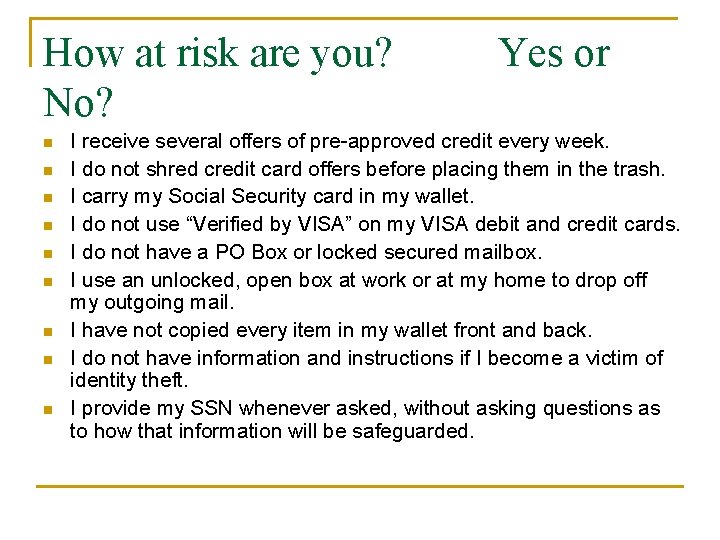 How at risk are you? Yes or No?

- I receive several offers of pre-approved credit every week.
- I do not shred credit card offers before placing them in the trash.
- I carry my Social Security card in my wallet.
- I do not use “Verified by VISA” on my VISA debit and credit cards.
- I do not have a PO Box or locked secured mailbox.
- I use an unlocked, open box at work or at my home to drop off my outgoing mail.
- I have not copied every item in my wallet front and back.
- I do not have information and instructions if I become a victim of identity theft.
- I provide my SSN whenever asked, without asking questions as to how that information will be safeguarded.